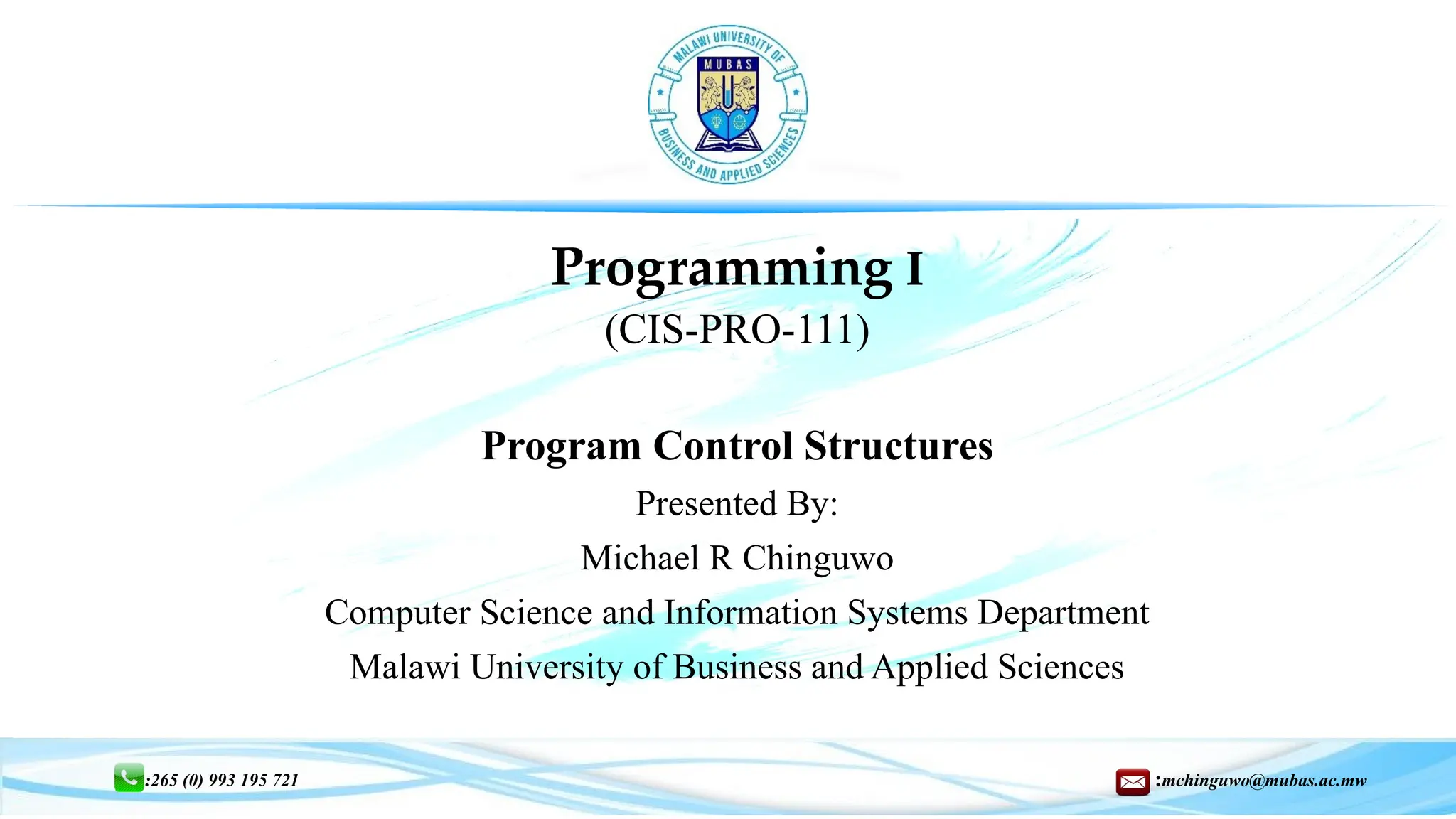 MALAWI UNIVERSITY OF BUSINESS AND APPLIED SCIENCES
MUBAS

Programming I
(CIS-PRO-111)

Program Control Structures
Presented By:
Michael R Chinguwo
Computer Science and Information Systems Department
Malawi University of Business and Applied Sciences

:265 (0) 993 195 721

:mchinguwo@mubas.ac.mw